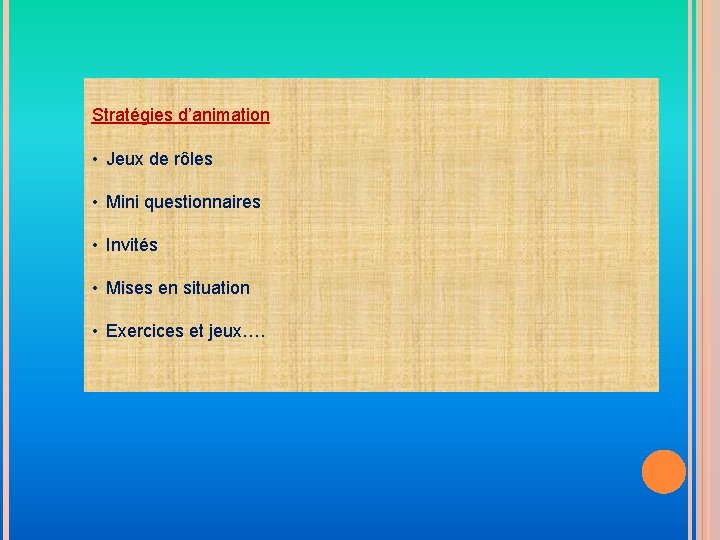 Stratégies d’animation

• Jeux de rôles

• Mini questionnaires

• Invités

• Mises en situation

• Exercices et jeux….